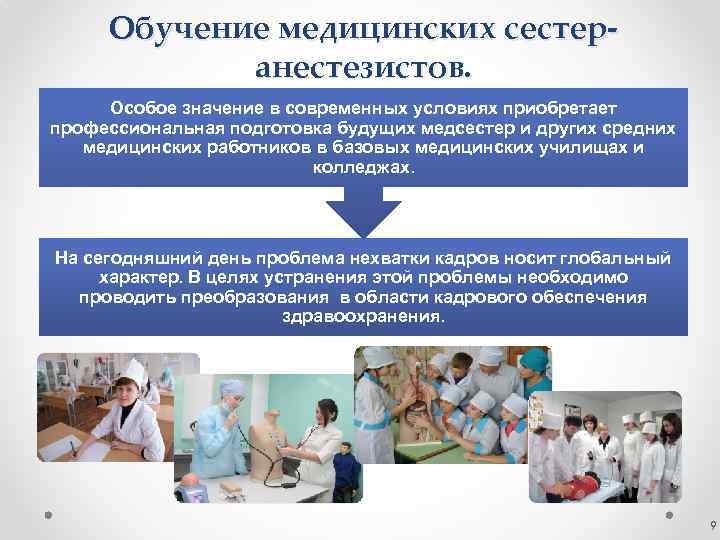 Обучение медицинских сестер-анестезистов.

Особое значение в современных условиях приобретает профессиональная подготовка будущих медсестер и других средних медицинских работников в базовых медицинских училищах и колледжах.

На сегодняшний день проблема нехватки кадров носит глобальный характер. В целях устранения этой проблемы необходимо проводить преобразования в области кадрового обеспечения здравоохранения.

9